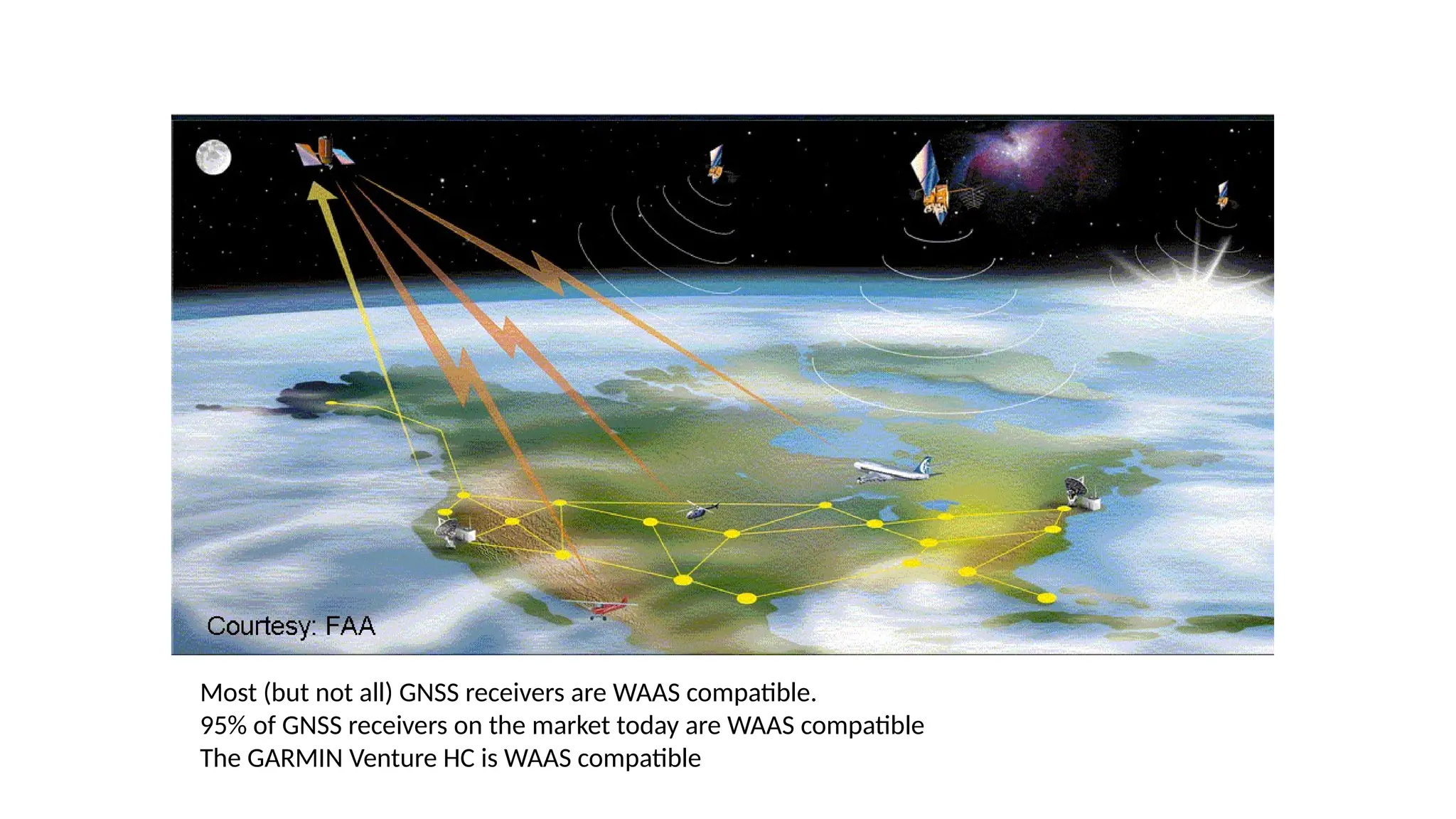 Courtesy: FAA

Most (but not all) GNSS receivers are WAAS compatible.
95% of GNSS receivers on the market today are WAAS compatible
The GARMIN Venture HC is WAAS compatible